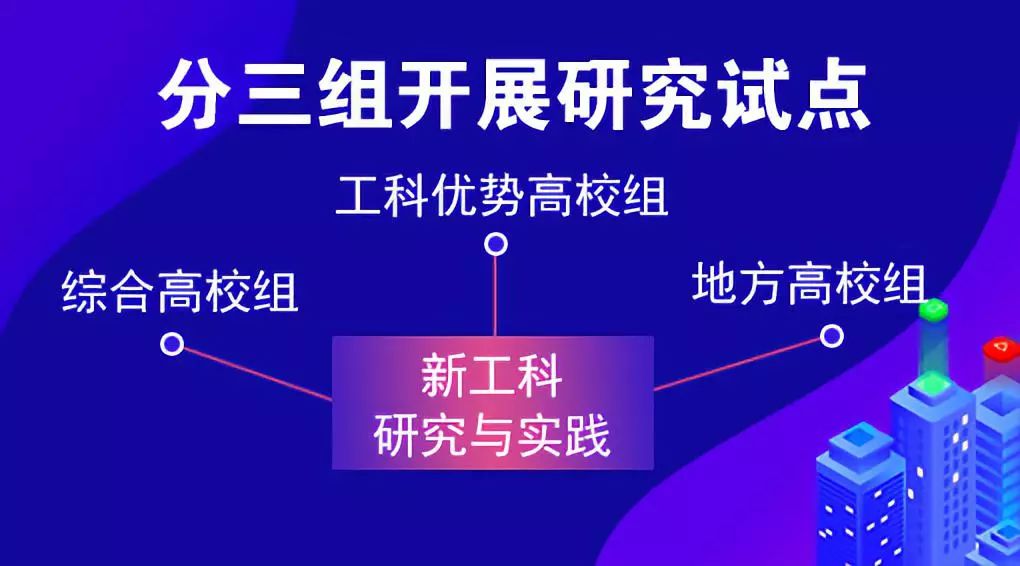 分三组开展研究试点

工科优势高校组

综合高校组

地方高校组

新工科
研究与实践